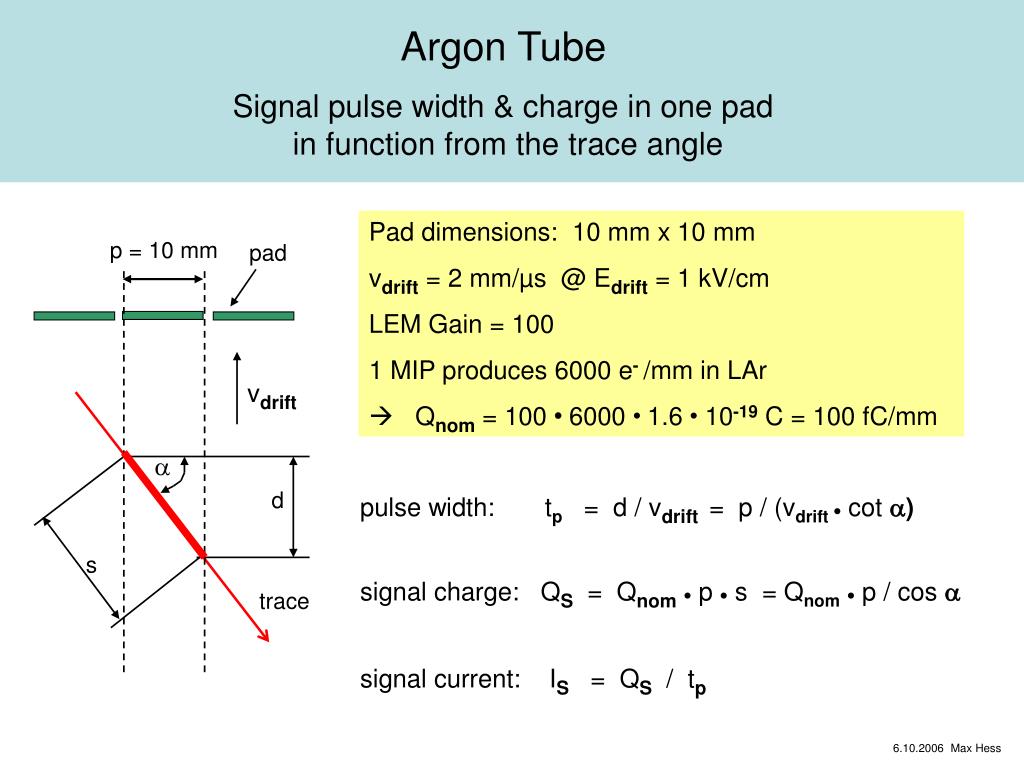 Argon Tube

Signal pulse width & charge in one pad in function from the trace angle

p = 10 mm

pad

$v_{drift}$

$\alpha$

d

s

trace

Pad dimensions: 10 mm x 10 mm

$v_{drift}$ = 2 mm/µs @ $E_{drift}$ = 1 kV/cm

LEM Gain = 100

1 MIP produces 6000 $e^-$ /mm in LAr

→ $Q_{nom}$ = 100 • 6000 • 1.6 • $10^{-19}$ C = 100 fC/mm

pulse width: $t_p$ = d / $v_{drift}$ = p / ($v_{drift}$ • cot $\alpha$)

signal charge: $Q_S$ = $Q_{nom}$ • p • s = $Q_{nom}$ • p / cos $\alpha$

signal current: $I_S$ = $Q_S$ / $t_p$

6.10.2006 Max Hess